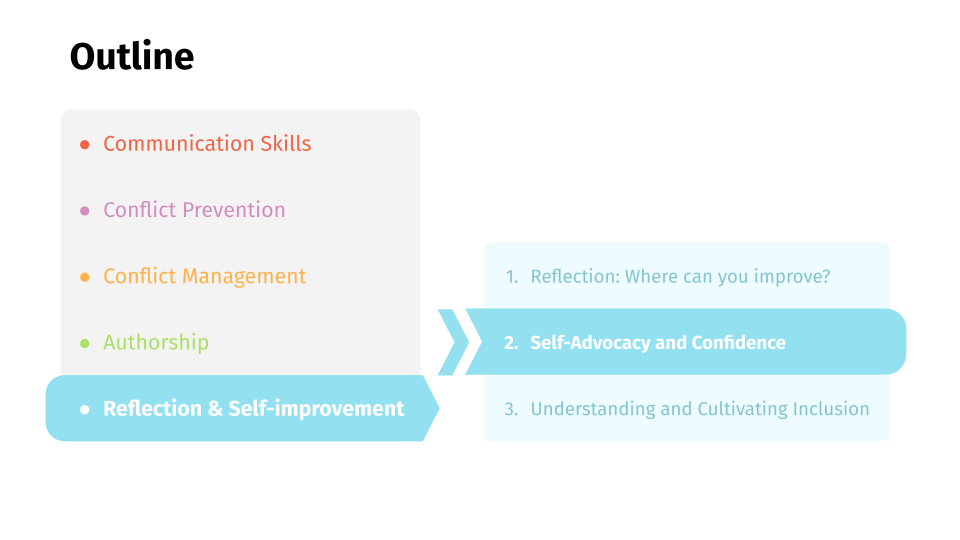 Outline

- Communication Skills
- Conflict Prevention
- Conflict Management
- Authorship
- Reflection & Self-improvement

1. Reflection: Where can you improve?
2. Self-Advocacy and Confidence
3. Understanding and Cultivating Inclusion